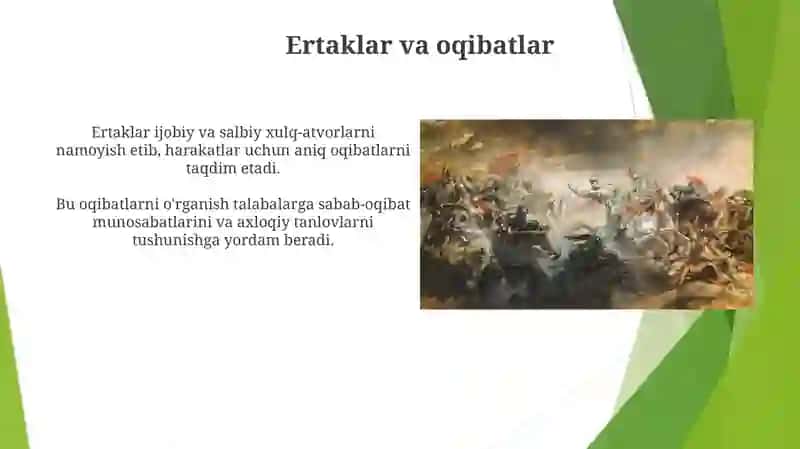 Ertaklar va oqibatlar

Ertaklar ijobiy va salbiy xulq-atvorlarni namoyish etib, harakatlar uchun aniq oqibatlarni taqdim etadi.

Bu oqibatlarni o'rganish talabalarga sabab-oqibat munosabatlarini va axloqiy tanlovlarni tushunishga yordam beradi.